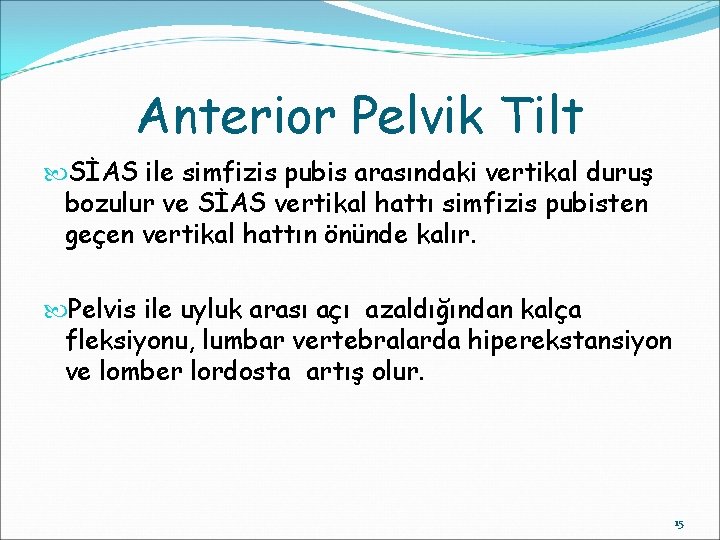 Anterior Pelvik Tilt

SİAS ile simfizis pubis arasındaki vertikal duruş bozulur ve SİAS vertikal hattı simfizis pubisten geçen vertikal hattın önünde kalır.

Pelvis ile uyluk arası açı azaldığından kalça fleksiyonu, lumbar vertebralarda hiperekstansiyon ve lomber lordosta artış olur.

15